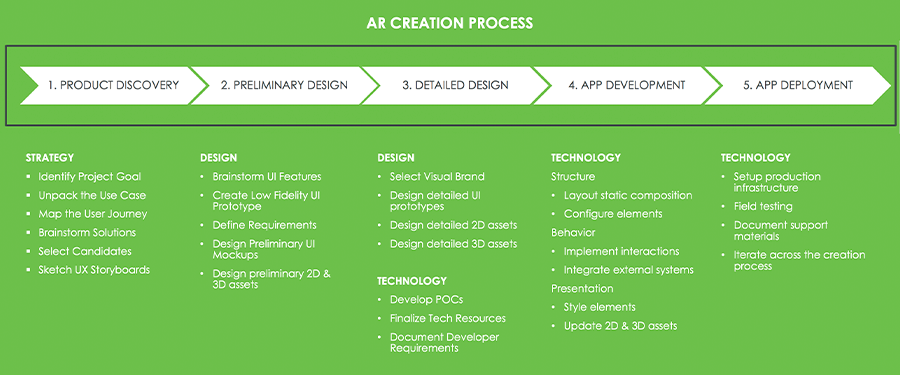 AR CREATION PROCESS

1. PRODUCT DISCOVERY

2. PRELIMINARY DESIGN

3. DETAILED DESIGN

4. APP DEVELOPMENT

5. APP DEPLOYMENT

STRATEGY
- Identify Project Goal
- Unpack the Use Case
- Map the User Journey
- Brainstorm Solutions
- Select Candidates
- Sketch UX Storyboards

DESIGN
- Brainstorm UI Features
- Create Low Fidelity UI Prototype
- Define Requirements
- Design Preliminary UI Mockups
- Design preliminary 2D & 3D assets

DESIGN
- Select Visual Brand
- Design detailed UI prototypes
- Design detailed 2D assets
- Design detailed 3D assets

TECHNOLOGY
- Develop POCs
- Finalize Tech Resources
- Document Developer Requirements

TECHNOLOGY
Structure
- Layout static composition
- Configure elements
Behavior
- Implement interactions
- Integrate external systems
Presentation
- Style elements
- Update 2D & 3D assets

TECHNOLOGY
- Setup production infrastructure
- Field testing
- Document support materials
- Iterate across the creation process